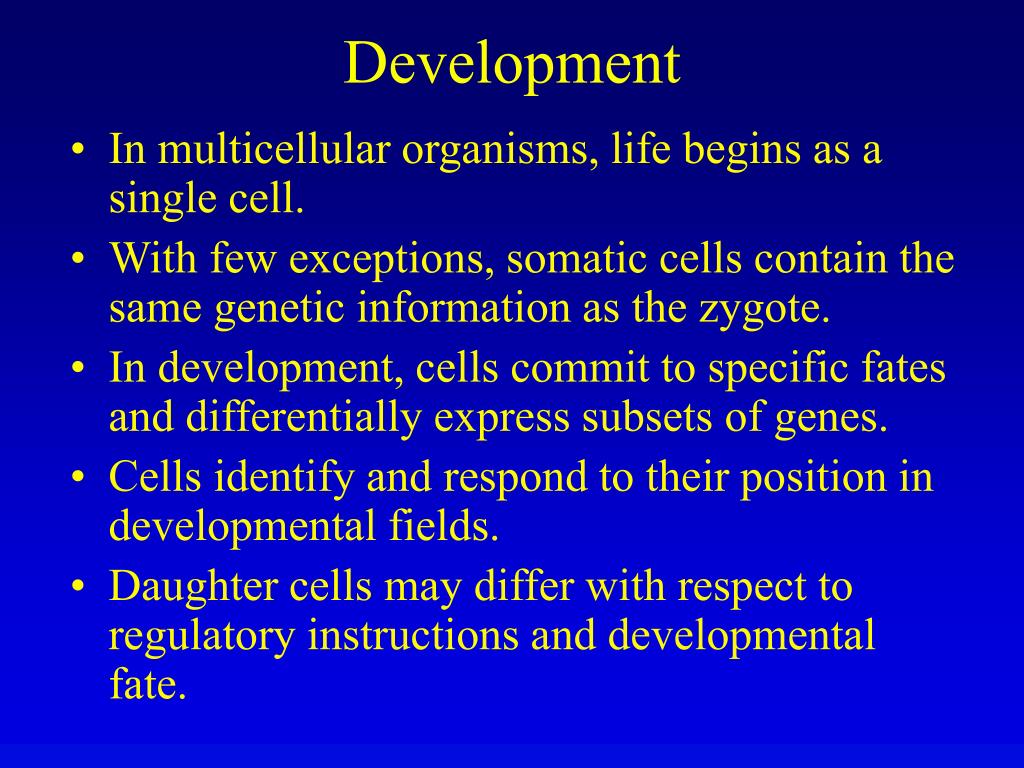 Development

• In multicellular organisms, life begins as a single cell.
• With few exceptions, somatic cells contain the same genetic information as the zygote.
• In development, cells commit to specific fates and differentially express subsets of genes.
• Cells identify and respond to their position in developmental fields.
• Daughter cells may differ with respect to regulatory instructions and developmental fate.